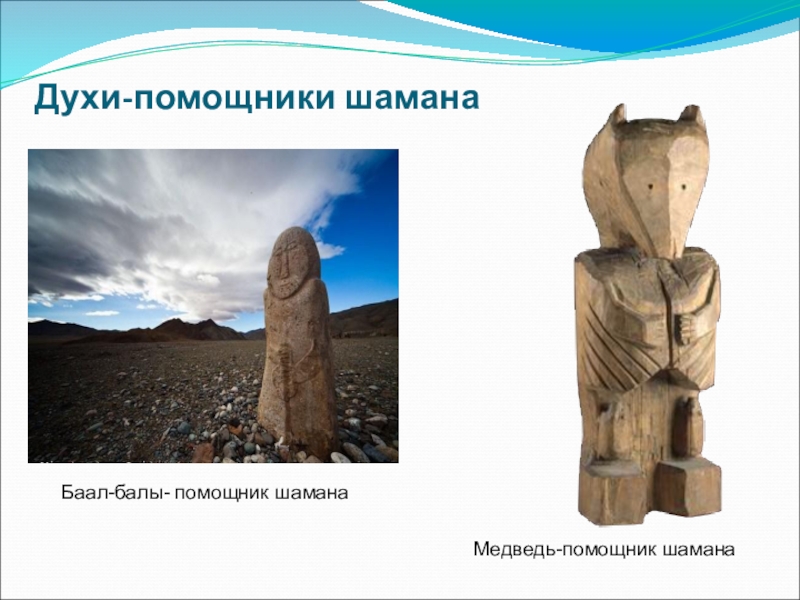 Духи-помощники шамана

Баал-балы- помощник шамана

Медведь-помощник шамана